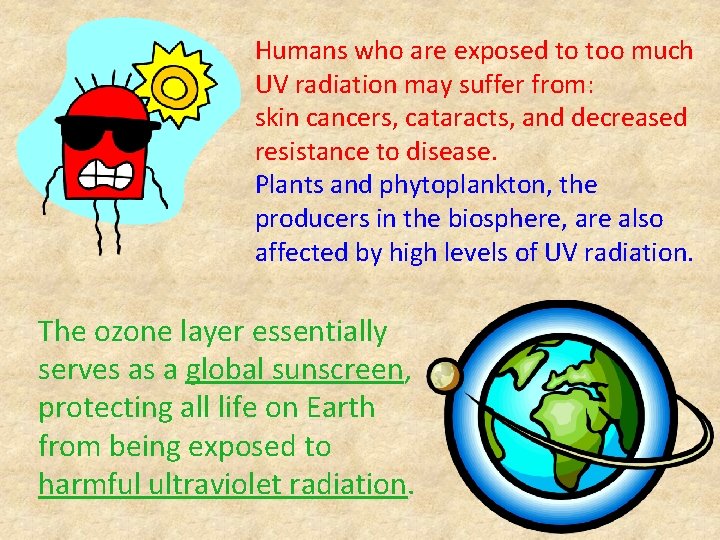 Humans who are exposed to too much UV radiation may suffer from:
skin cancers, cataracts, and decreased resistance to disease.

Plants and phytoplankton, the producers in the biosphere, are also affected by high levels of UV radiation.

The ozone layer essentially serves as a global sunscreen, protecting all life on Earth from being exposed to harmful ultraviolet radiation.